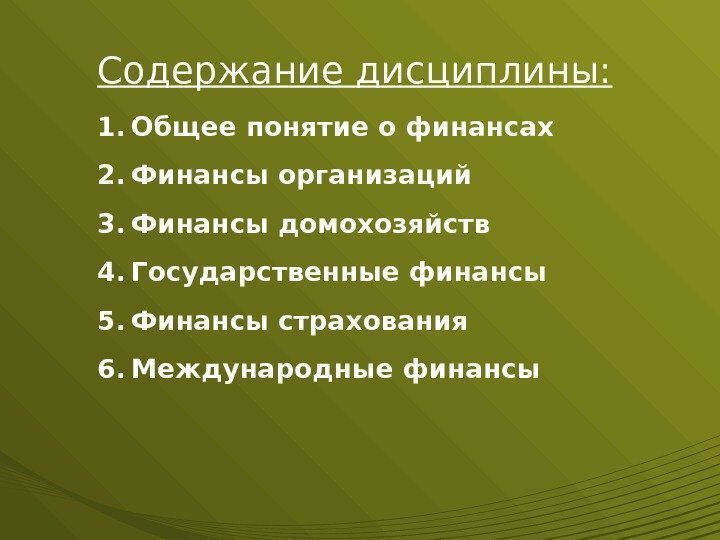 Содержание дисциплины:

1. Общее понятие о финансах
2. Финансы организаций
3. Финансы домохозяйств
4. Государственные финансы
5. Финансы страхования
6. Международные финансы